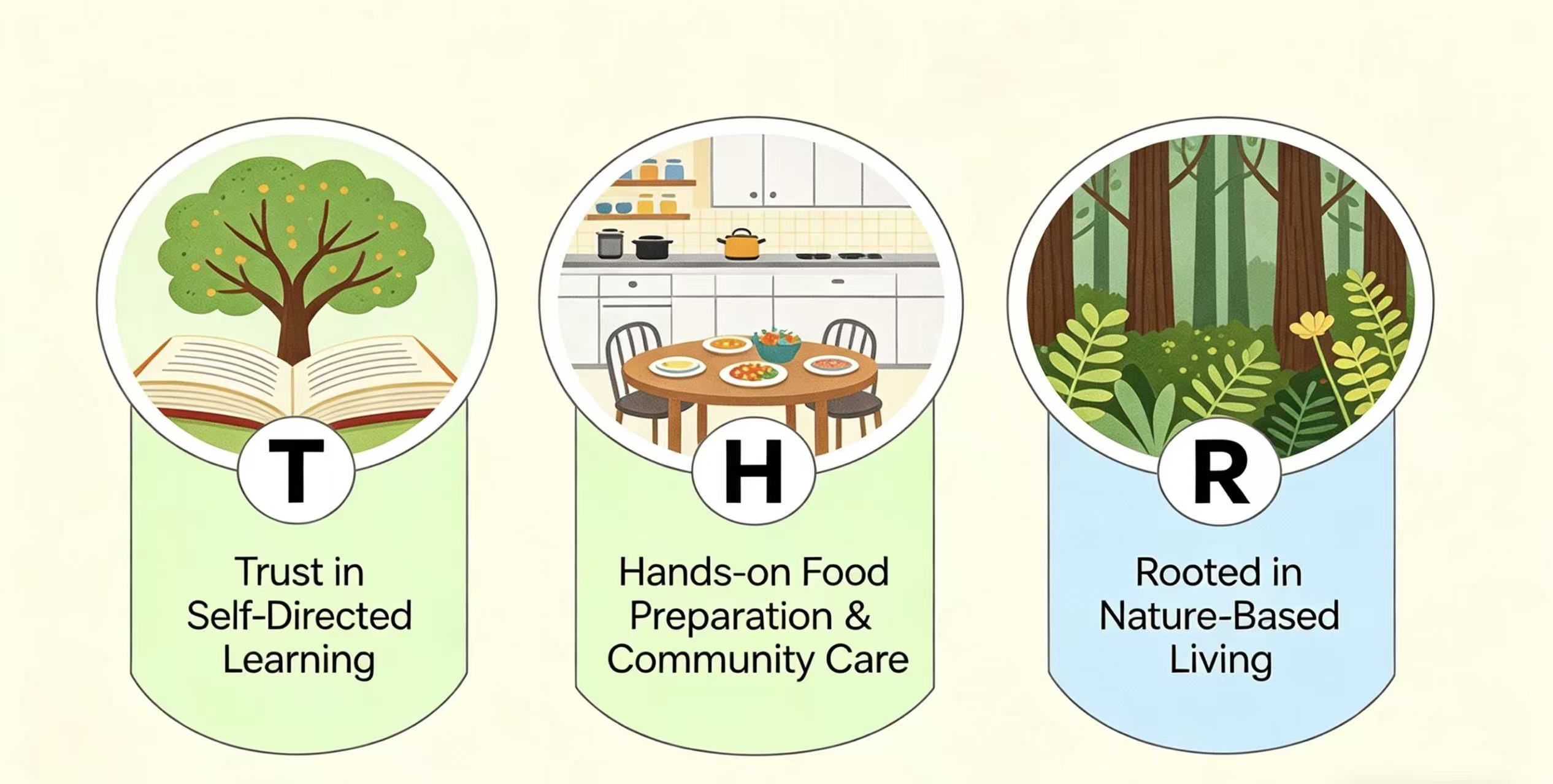 T

Trust in Self-Directed Learning

H

Hands-on Food Preparation & Community Care

R

Rooted in Nature-Based Living